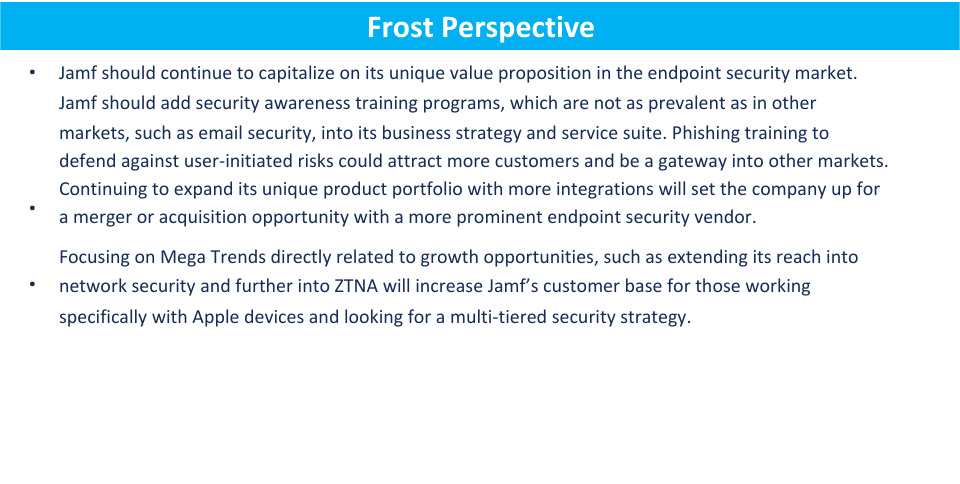 Frost Perspective

• Jamf should continue to capitalize on its unique value proposition in the endpoint security market. Jamf should add security awareness training programs, which are not as prevalent as in other markets, such as email security, into its business strategy and service suite. Phishing training to defend against user-initiated risks could attract more customers and be a gateway into other markets.

• Continuing to expand its unique product portfolio with more integrations will set the company up for a merger or acquisition opportunity with a more prominent endpoint security vendor.

• Focusing on Mega Trends directly related to growth opportunities, such as extending its reach into network security and further into ZTNA will increase Jamf's customer base for those working specifically with Apple devices and looking for a multi-tiered security strategy.